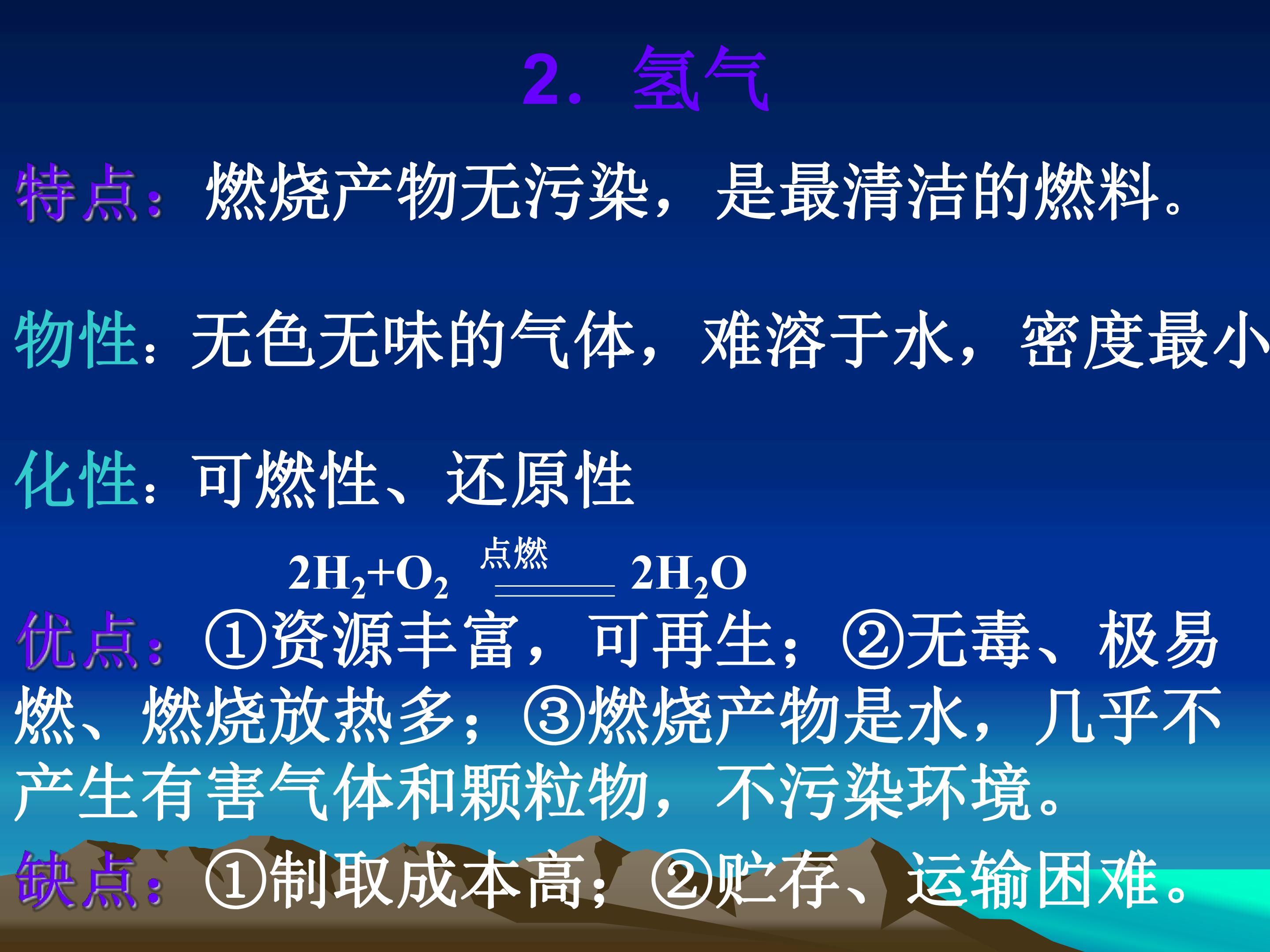 2.氢气

特点:燃烧产物无污染,是最清洁的燃料。

物性:无色无味的气体,难溶于水,密度最小

化性:可燃性、还原性

$2H_2+O_2 \xlongequal{点燃} 2H_2O$

优点:①资源丰富,可再生;②无毒、极易燃、燃烧放热多;③燃烧产物是水,几乎不产生有害气体和颗粒物,不污染环境。

缺点:①制取成本高;②贮存、运输困难。